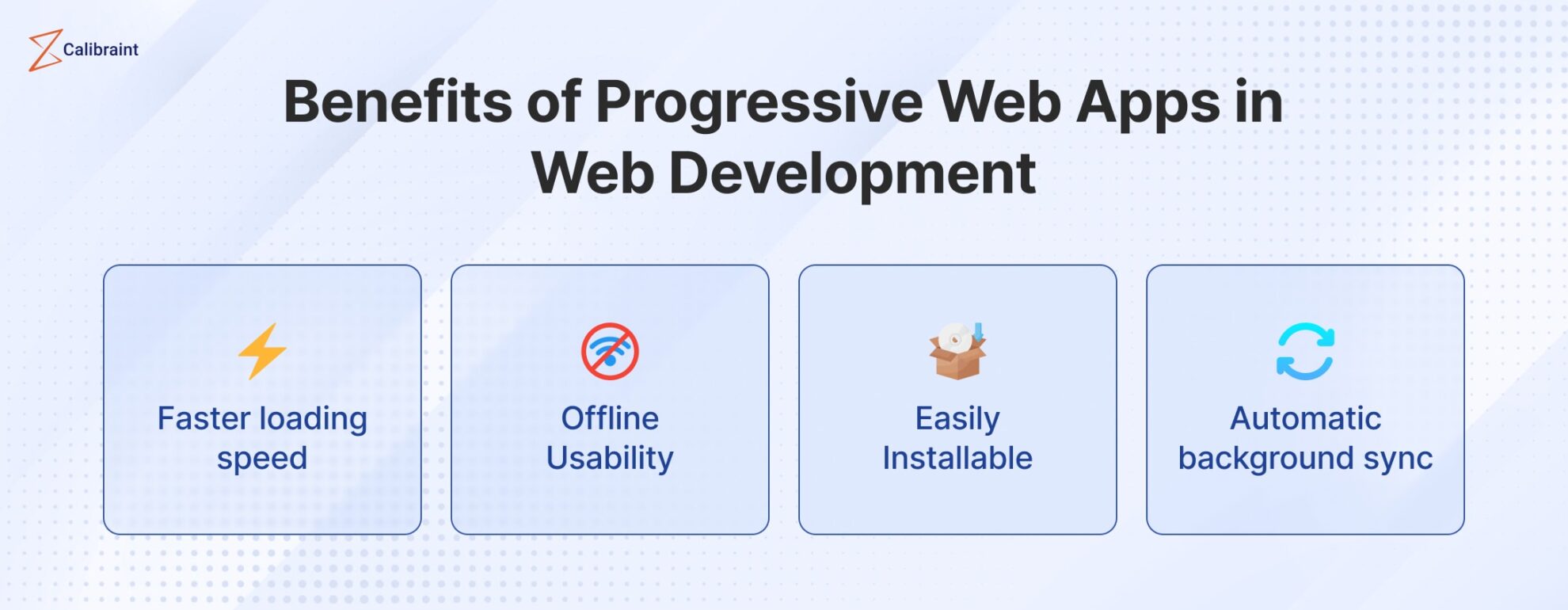 Calibraint

Benefits of Progressive Web Apps in Web Development

Faster loading speed

Offline Usability

Easily Installable

Automatic background sync